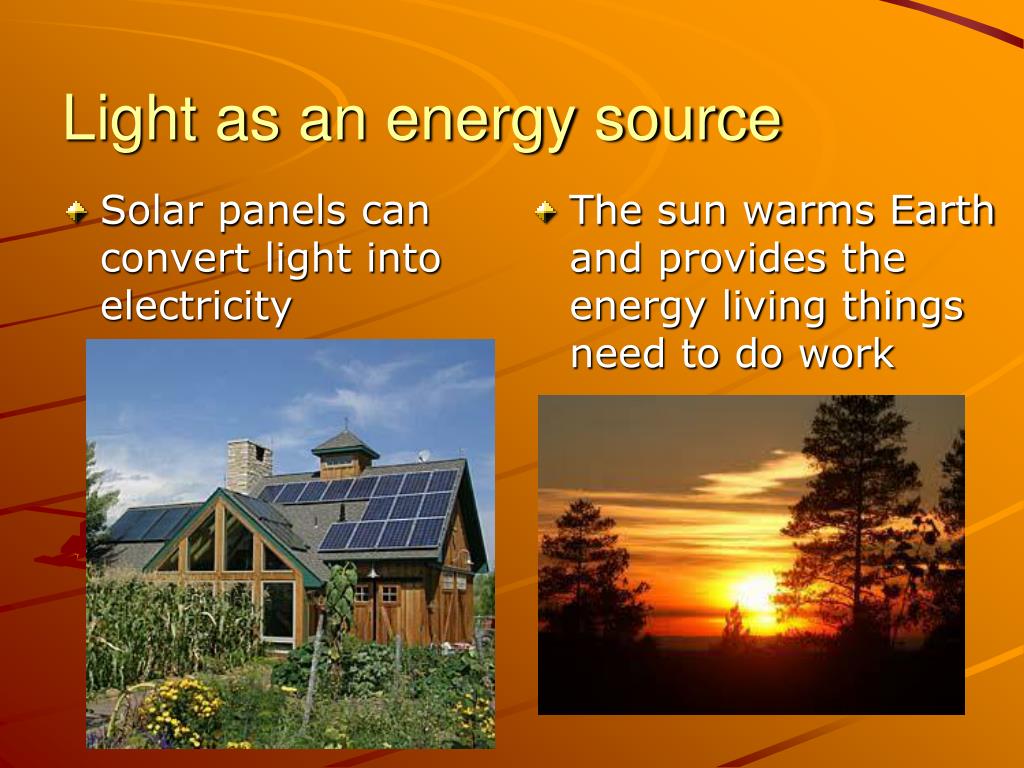 Light as an energy source

Solar panels can convert light into electricity

The sun warms Earth and provides the energy living things need to do work